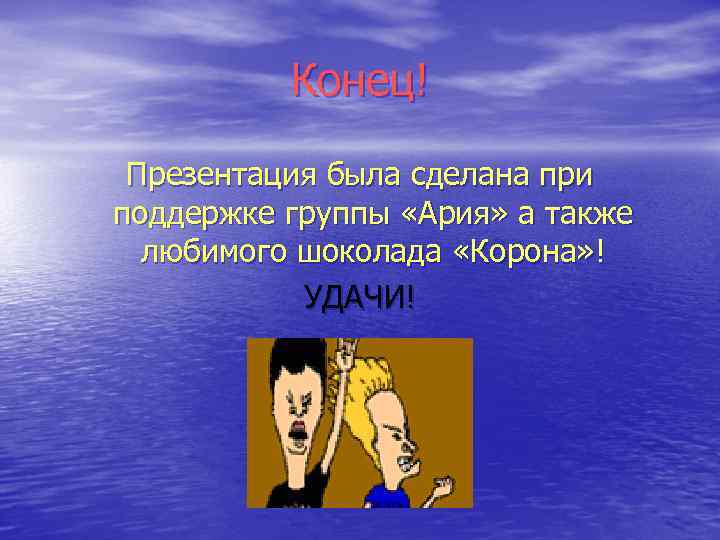 Конец!

Презентация была сделана при поддержке группы «Ария» а также любимого шоколада «Корона»!

УДАЧИ!